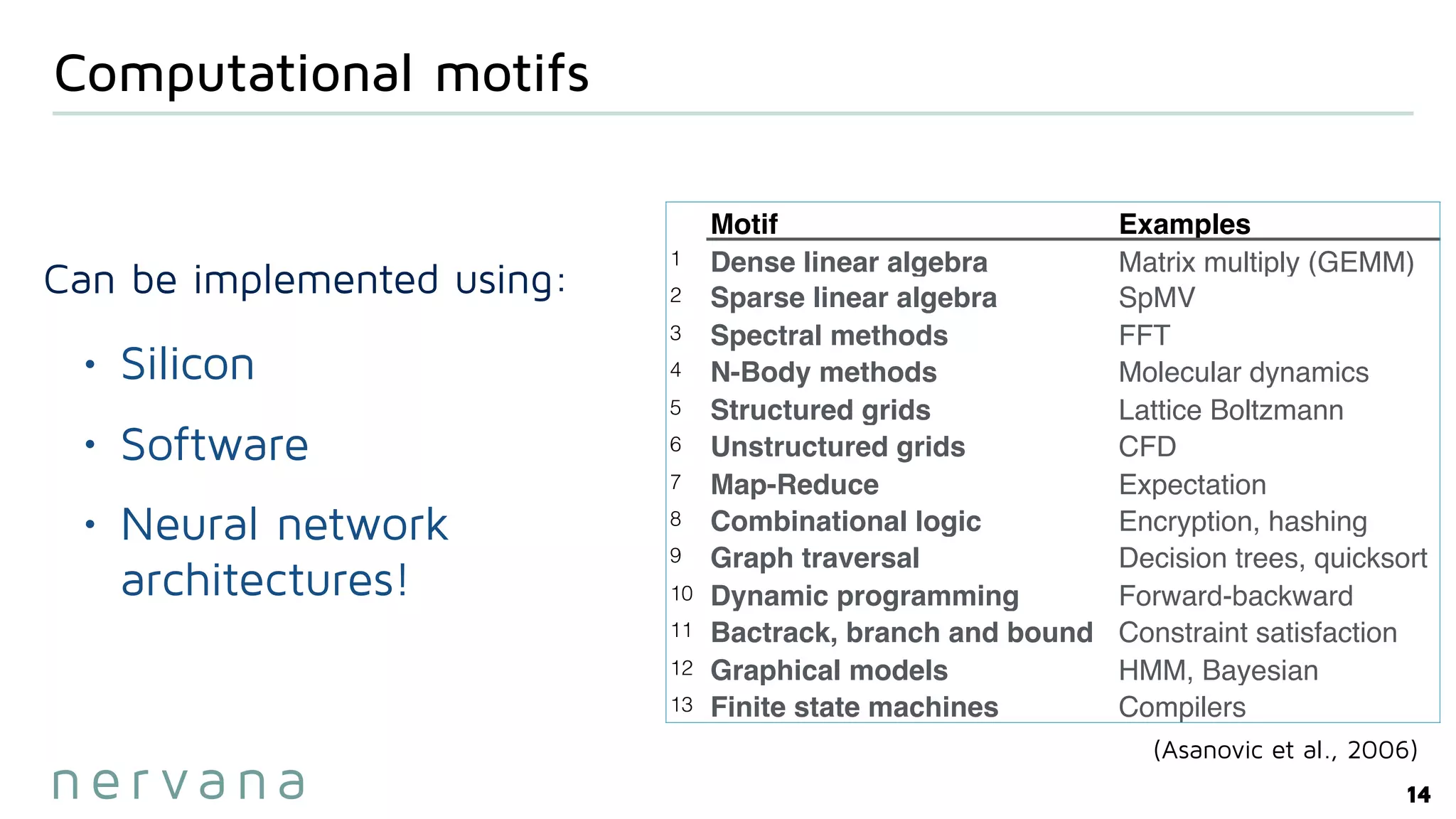 Computational motifs

Can be implemented using:

• Silicon
• Software
• Neural network architectures!

| | Motif | Examples |
|---|---|---|
| 1 | Dense linear algebra | Matrix multiply (GEMM) |
| 2 | Sparse linear algebra | SpMV |
| 3 | Spectral methods | FFT |
| 4 | N-Body methods | Molecular dynamics |
| 5 | Structured grids | Lattice Boltzmann |
| 6 | Unstructured grids | CFD |
| 7 | Map-Reduce | Expectation |
| 8 | Combinational logic | Encryption, hashing |
| 9 | Graph traversal | Decision trees, quicksort |
| 10 | Dynamic programming | Forward-backward |
| 11 | Bactrack, branch and bound | Constraint satisfaction |
| 12 | Graphical models | HMM, Bayesian |
| 13 | Finite state machines | Compilers |

(Asanovic et al., 2006)

nervana

14